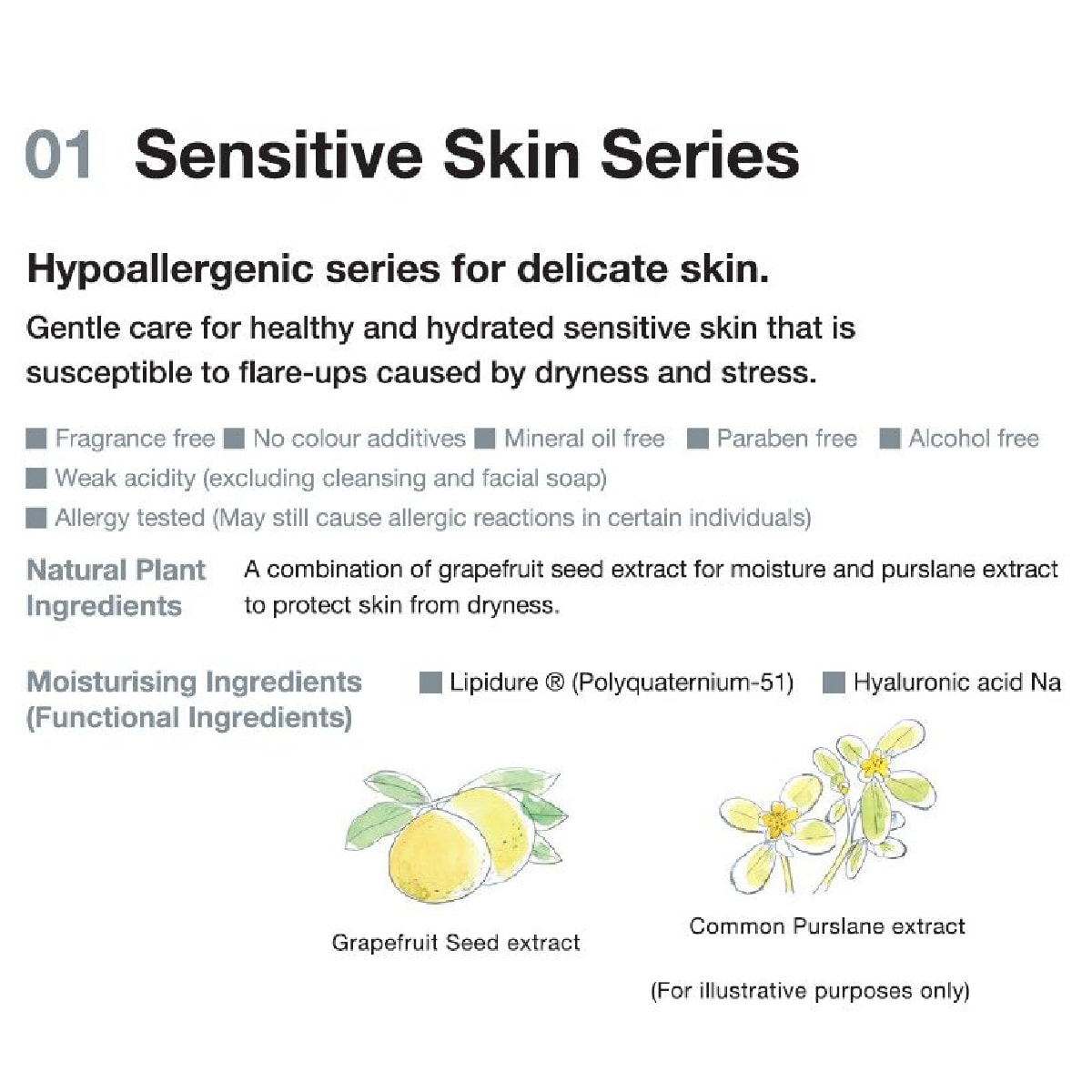 01 Sensitive Skin Series

Hypoallergenic series for delicate skin.

Gentle care for healthy and hydrated sensitive skin that is susceptible to flare-ups caused by dryness and stress.

■ Fragrance free ■ No colour additives ■ Mineral oil free ■ Paraben free ■ Alcohol free
■ Weak acidity (excluding cleansing and facial soap)
■ Allergy tested (May still cause allergic reactions in certain individuals)

Natural Plant Ingredients

A combination of grapefruit seed extract for moisture and purslane extract to protect skin from dryness.

Moisturising Ingredients (Functional Ingredients)

■ Lipidure ® (Polyquaternium-51) ■ Hyaluronic acid Na

Grapefruit Seed extract

Common Purslane extract

(For illustrative purposes only)